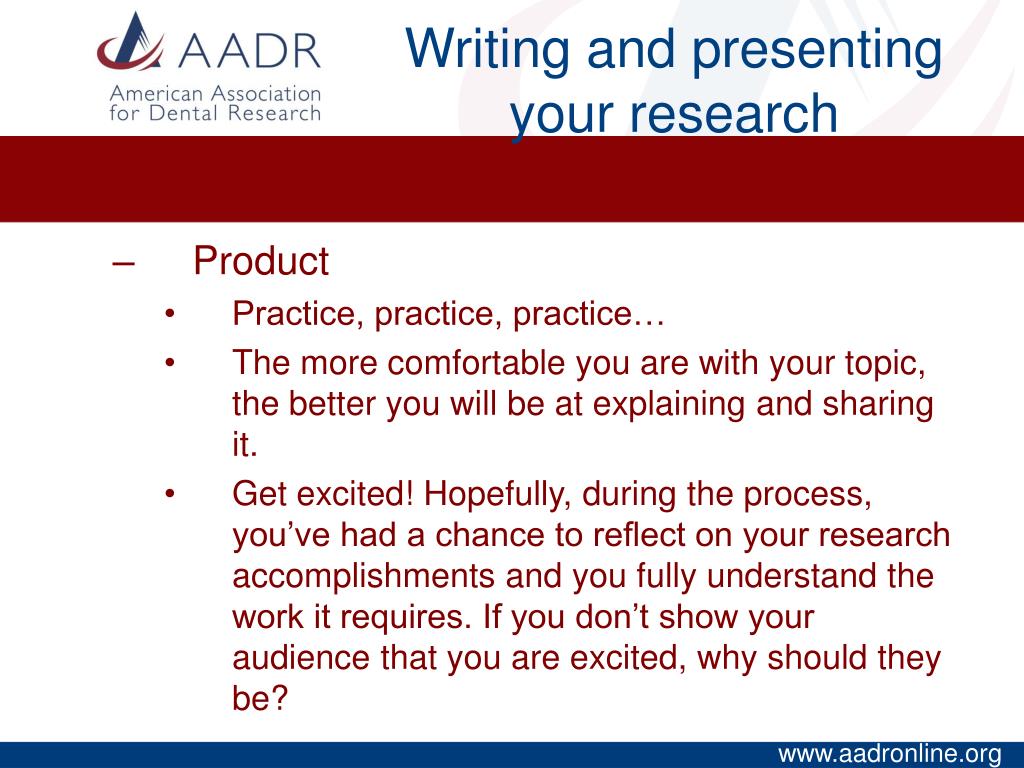 AADR
American Association for Dental Research

Writing and presenting your research

– Product
• Practice, practice, practice…
• The more comfortable you are with your topic, the better you will be at explaining and sharing it.
• Get excited! Hopefully, during the process, you’ve had a chance to reflect on your research accomplishments and you fully understand the work it requires. If you don’t show your audience that you are excited, why should they be?

www.aadronline.org